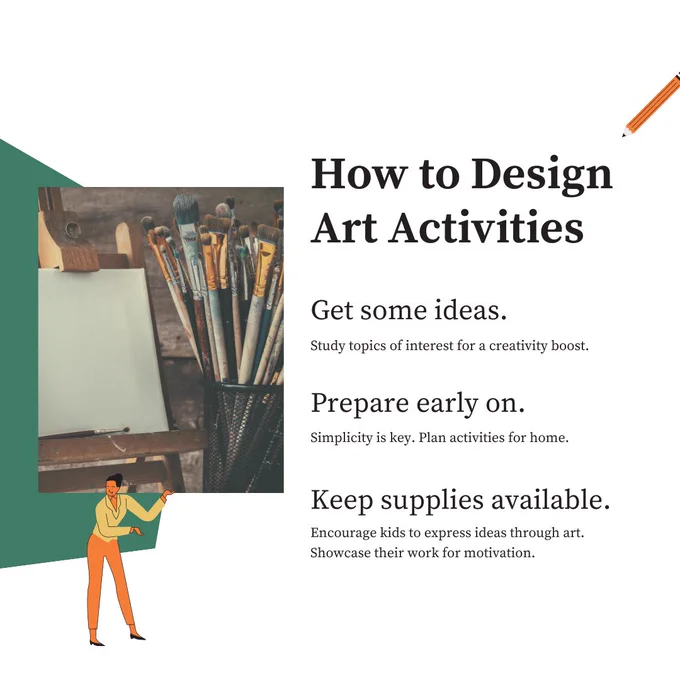 How to Design Art Activities

Get some ideas.

Study topics of interest for a creativity boost.

Prepare early on.

Simplicity is key. Plan activities for home.

Keep supplies available.

Encourage kids to express ideas through art. Showcase their work for motivation.